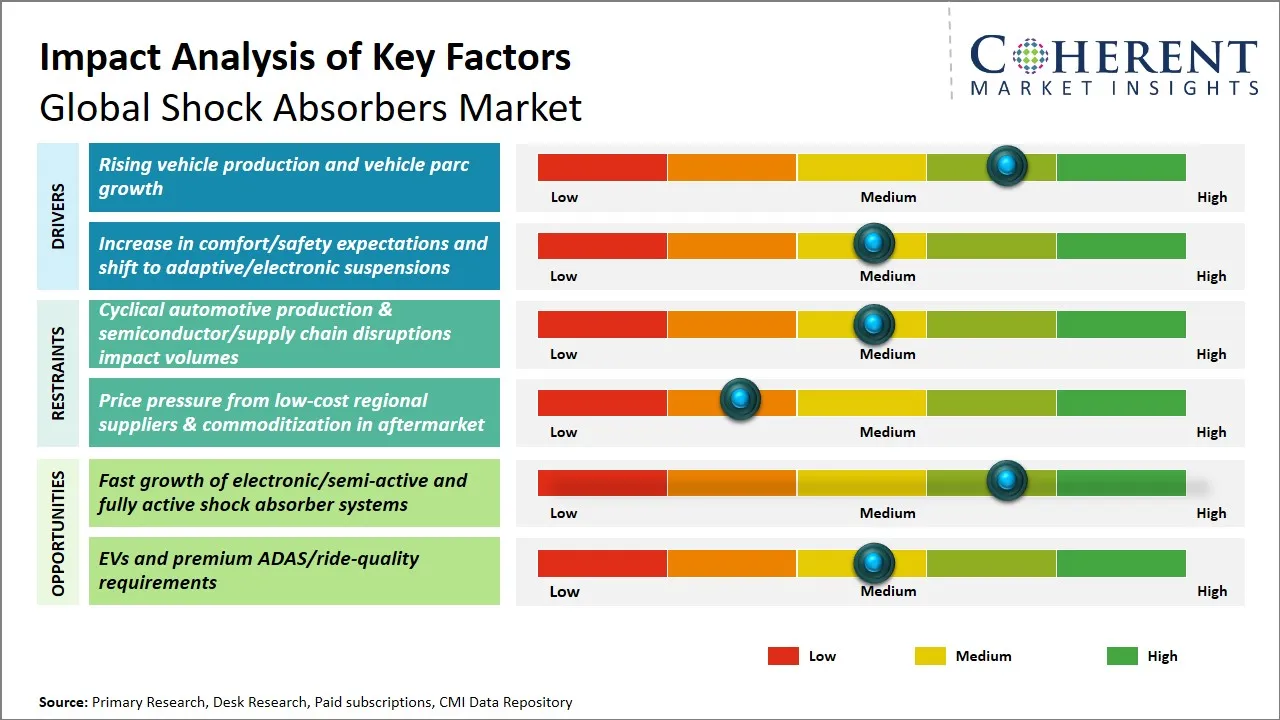 Impact Analysis of Key Factors
Global Shock Absorbers Market

COHERENT
MARKET INSIGHTS

DRIVERS

Rising vehicle production and vehicle parc growth

Low Medium High

Increase in comfort/safety expectations and shift to adaptive/electronic suspensions

Low Medium High

RESTRAINTS

Cyclical automotive production & semiconductor/supply chain disruptions impact volumes

Low Medium High

Price pressure from low-cost regional suppliers & commoditization in aftermarket

Low Medium High

OPPORTUNITIES

Fast growth of electronic/semi-active and fully active shock absorber systems

Low Medium High

EVs and premium ADAS/ride-quality requirements

Low Medium High

Low Medium High

Source: Primary Research, Desk Research, Paid subscriptions, CMI Data Repository